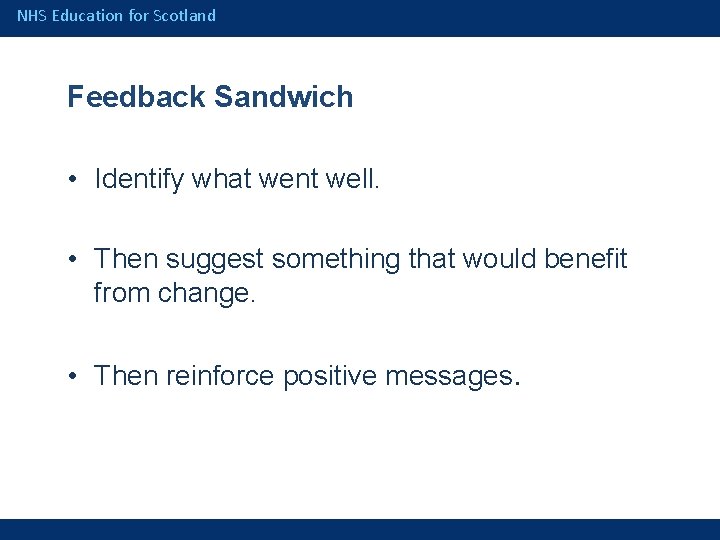 NHS Education for Scotland

Feedback Sandwich

• Identify what went well.

• Then suggest something that would benefit from change.

• Then reinforce positive messages.